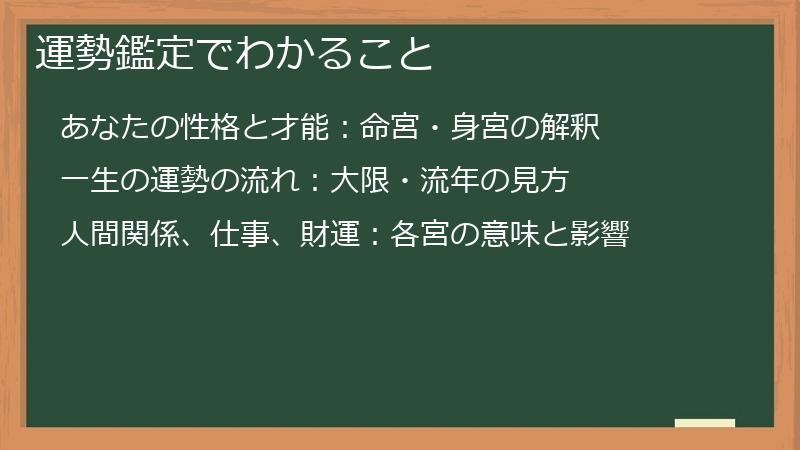 運勢鑑定でわかること

あなたの性格と才能：命宮・身宮の解釈

一生の運勢の流れ：大限・流年の見方

人間関係、仕事、財運：各宮の意味と影響